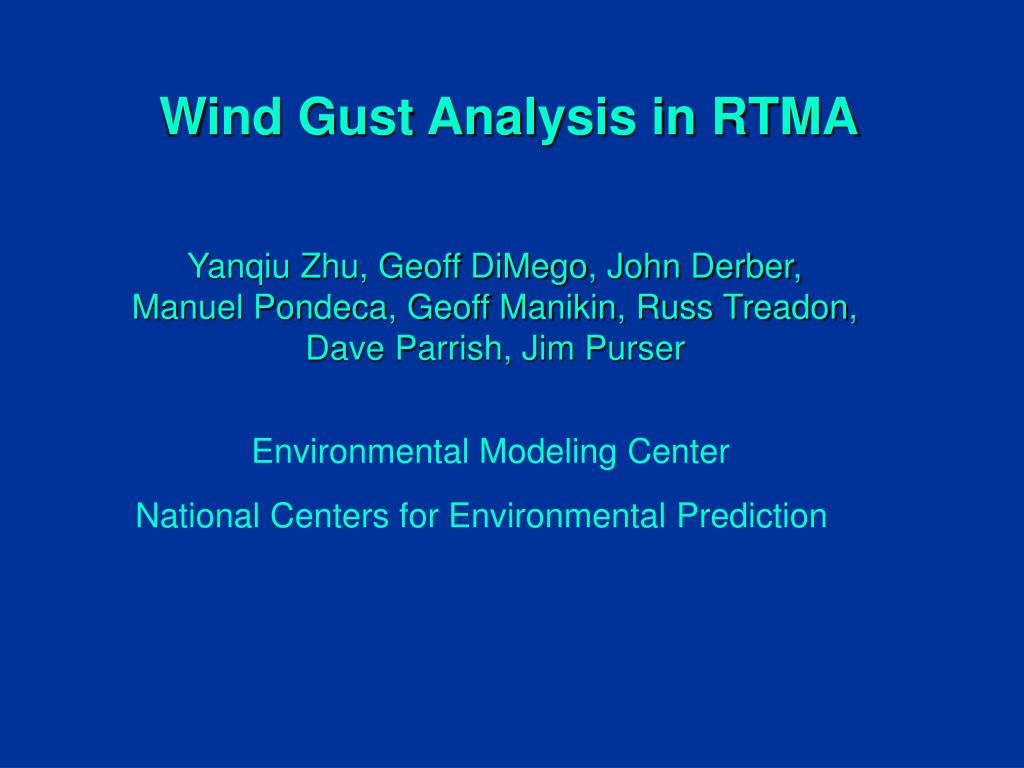 Wind Gust Analysis in RTMA

Yanqiu Zhu, Geoff DiMego, John Derber, Manuel Pondeca, Geoff Manikin, Russ Treadon, Dave Parrish, Jim Purser

Environmental Modeling Center

National Centers for Environmental Prediction